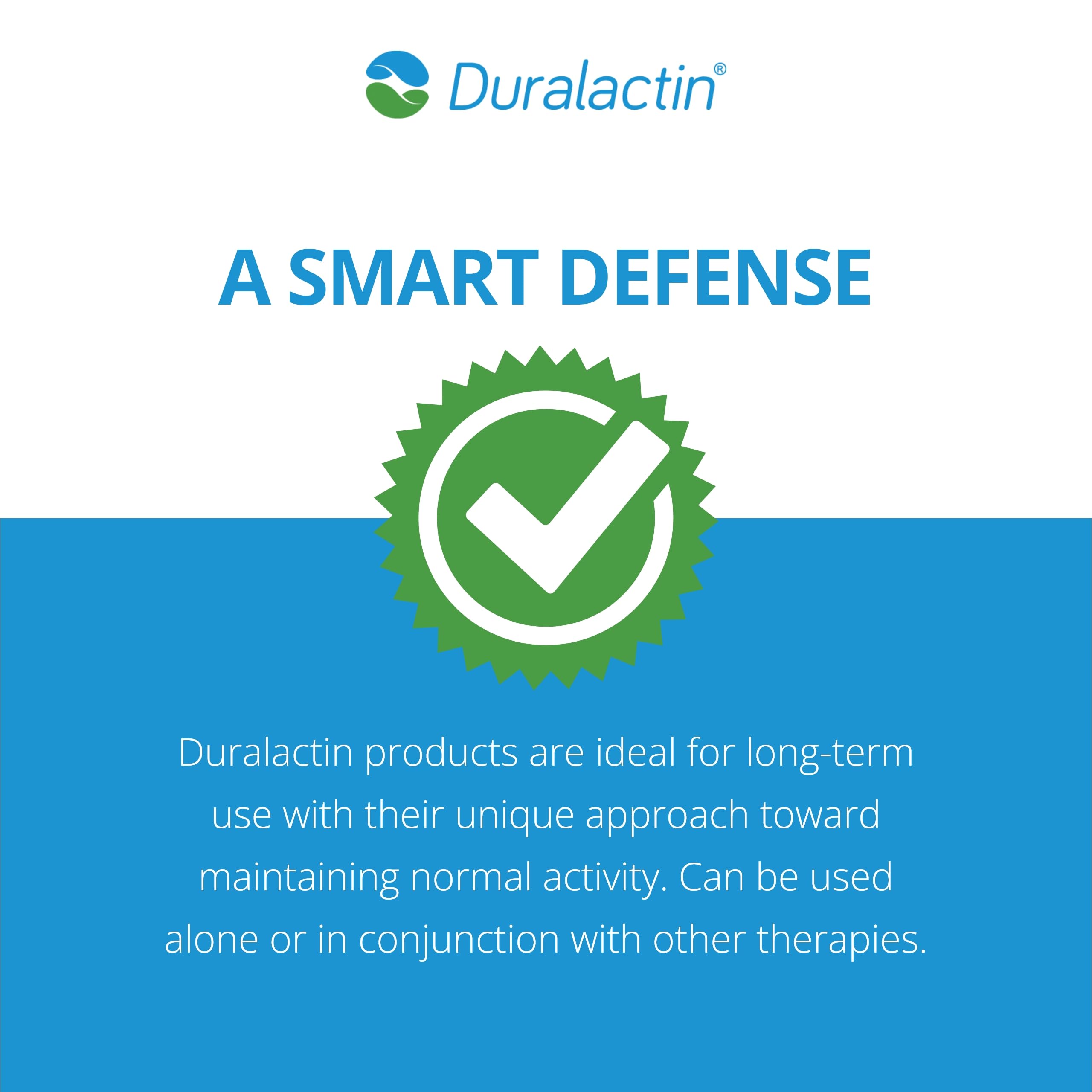 Duralactin®

A SMART DEFENSE

Duralactin products are ideal for long-term use with their unique approach toward maintaining normal activity. Can be used alone or in conjunction with other therapies.